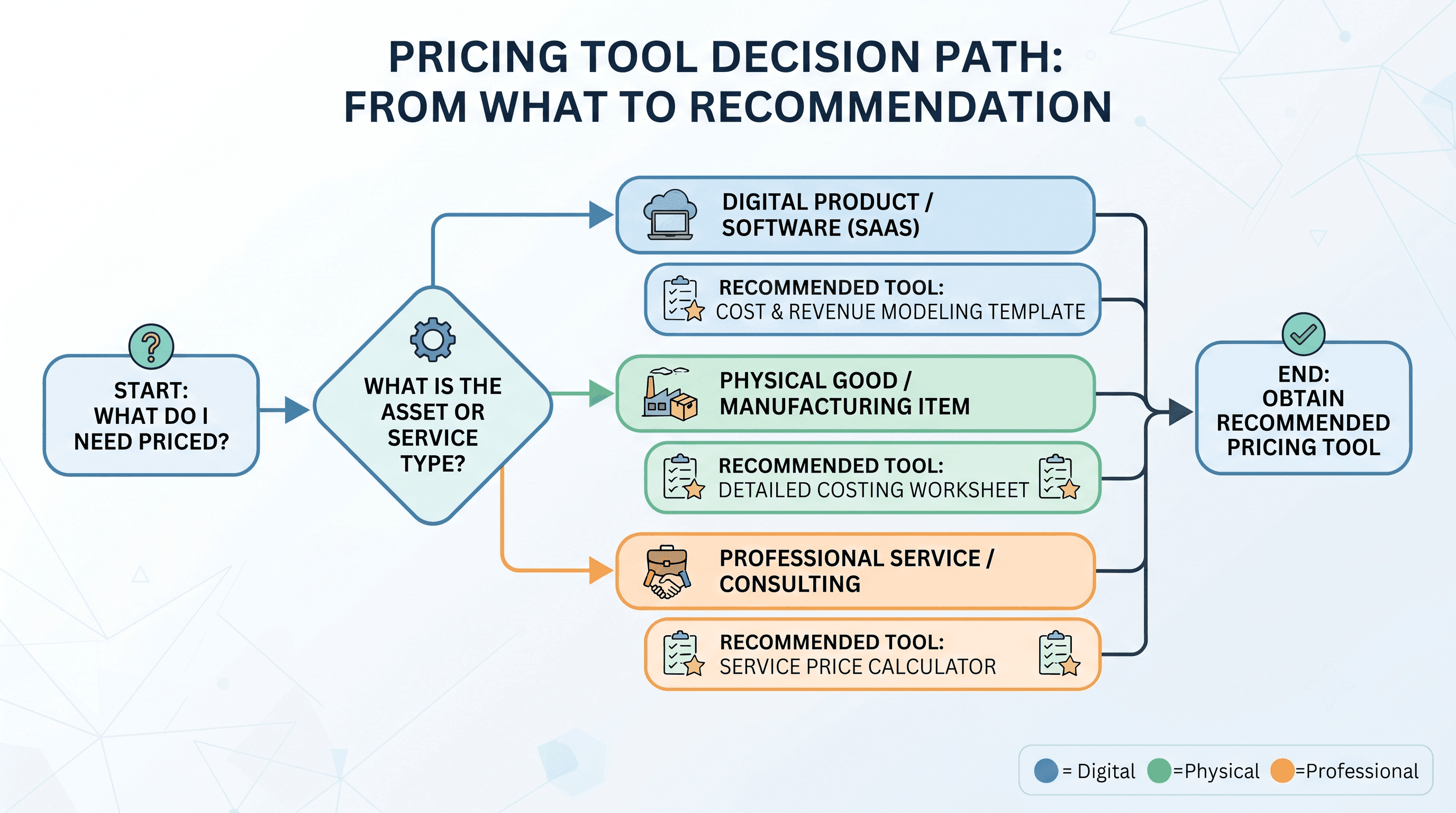 PRICING TOOL DECISION PATH:
FROM WHAT TO RECOMMENDATION

START:
WHAT DO I
NEED PRICED?

WHAT IS THE
ASSET OR
SERVICE
TYPE?

DIGITAL PRODUCT /
SOFTWARE (SAAS)

RECOMMENDED TOOL:
COST & REVENUE MODELING TEMPLATE

PHYSICAL GOOD /
MANUFACTURING ITEM

RECOMMENDED TOOL:
DETAILED COSTING WORKSHEET

PROFESSIONAL SERVICE /
CONSULTING

RECOMMENDED TOOL:
SERVICE PRICE CALCULATOR

END:
OBTAIN
RECOMMENDED
PRICING TOOL

= Digital =Physical =Professional